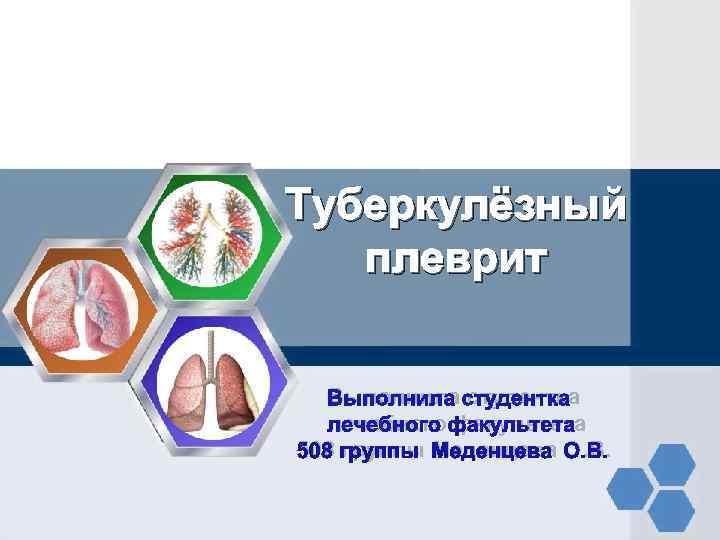 Туберкулёзный плеврит

Выполнила студентка лечебного факультета 508 группы Меденцева О.В.